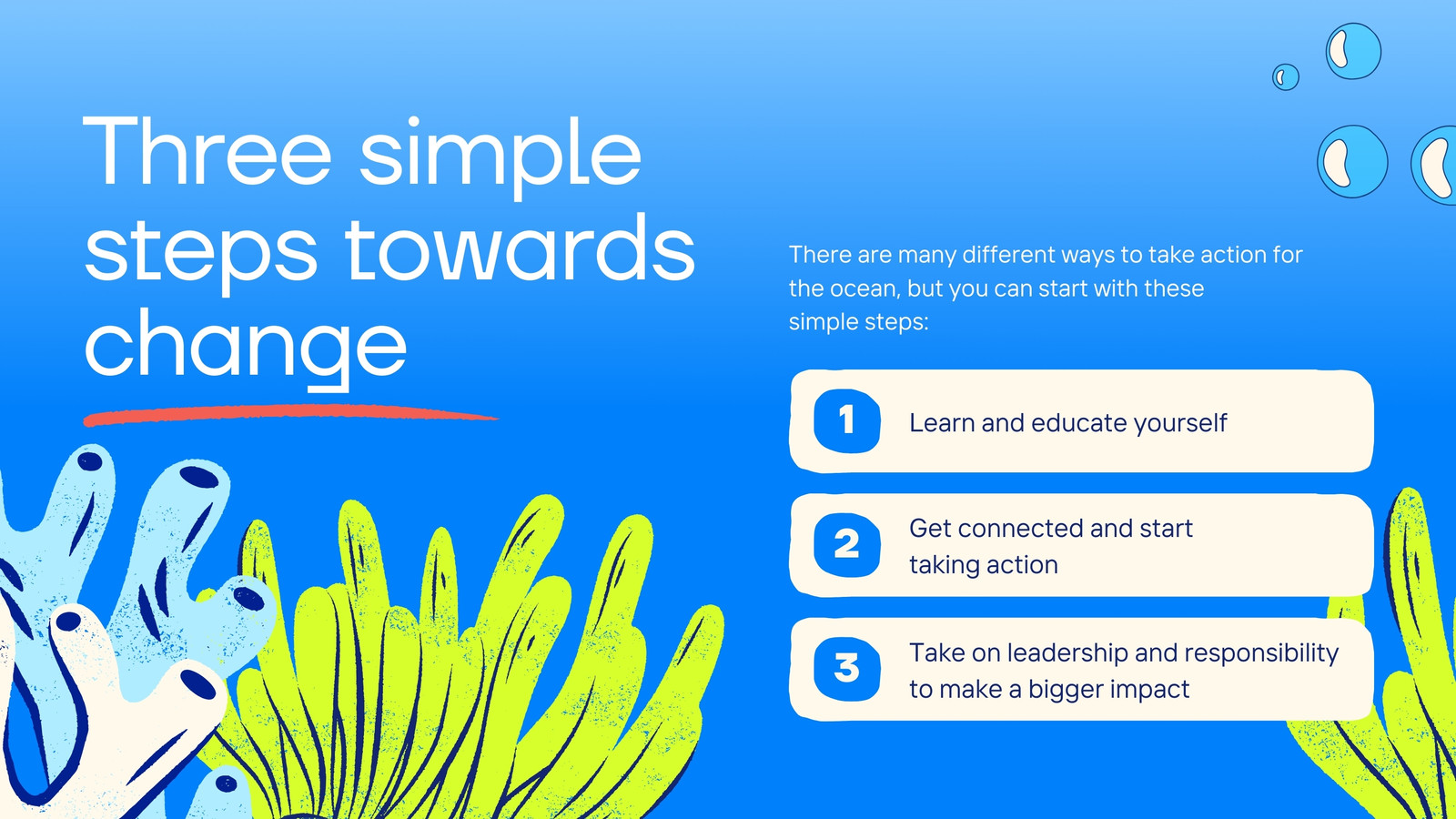 Three simple steps towards change

There are many different ways to take action for the ocean, but you can start with these simple steps:

1 Learn and educate yourself

2 Get connected and start taking action

3 Take on leadership and responsibility to make a bigger impact